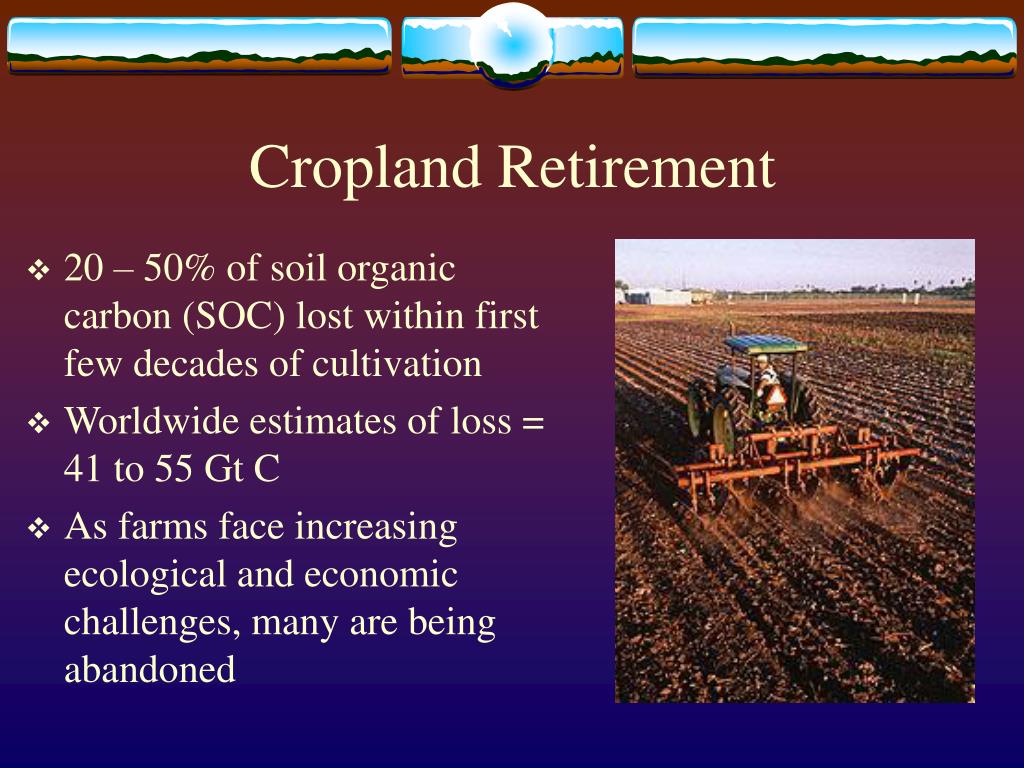 Cropland Retirement

❖ 20 – 50% of soil organic carbon (SOC) lost within first few decades of cultivation

❖ Worldwide estimates of loss = 41 to 55 Gt C

❖ As farms face increasing ecological and economic challenges, many are being abandoned